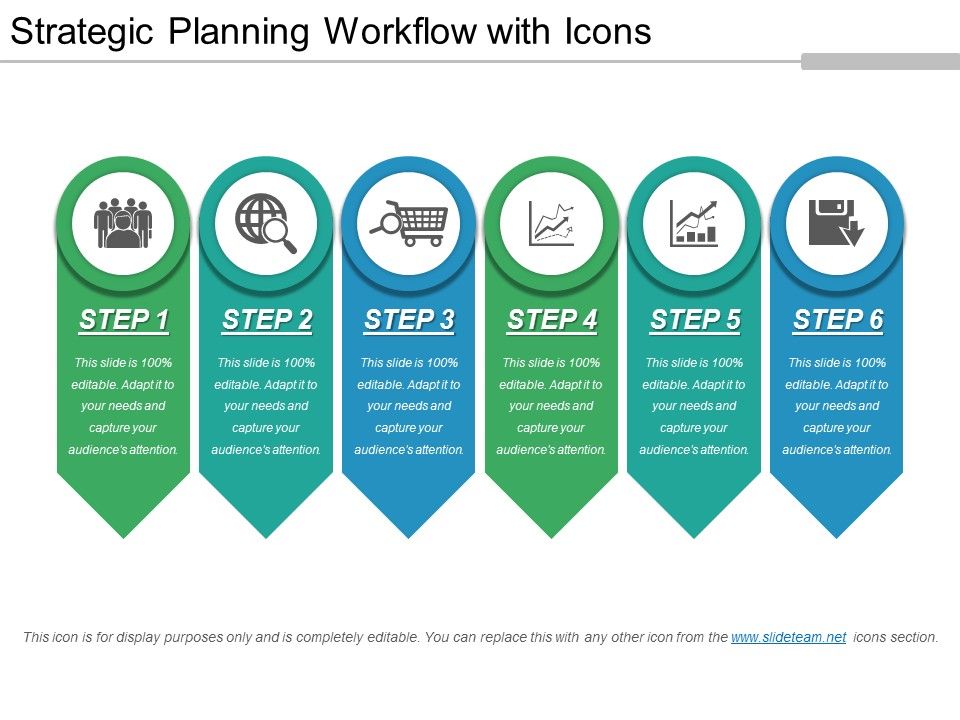 Strategic Planning Workflow with Icons

STEP 1

This slide is 100% editable. Adapt it to your needs and capture your audience's attention.

STEP 2

This slide is 100% editable. Adapt it to your needs and capture your audience's attention.

STEP 3

This slide is 100% editable. Adapt it to your needs and capture your audience's attention.

STEP 4

This slide is 100% editable. Adapt it to your needs and capture your audience's attention.

STEP 5

This slide is 100% editable. Adapt it to your needs and capture your audience's attention.

STEP 6

This slide is 100% editable. Adapt it to your needs and capture your audience's attention.

This icon is for display purposes only and is completely editable. You can replace this with any other icon from the www.slideteam.net icons section.